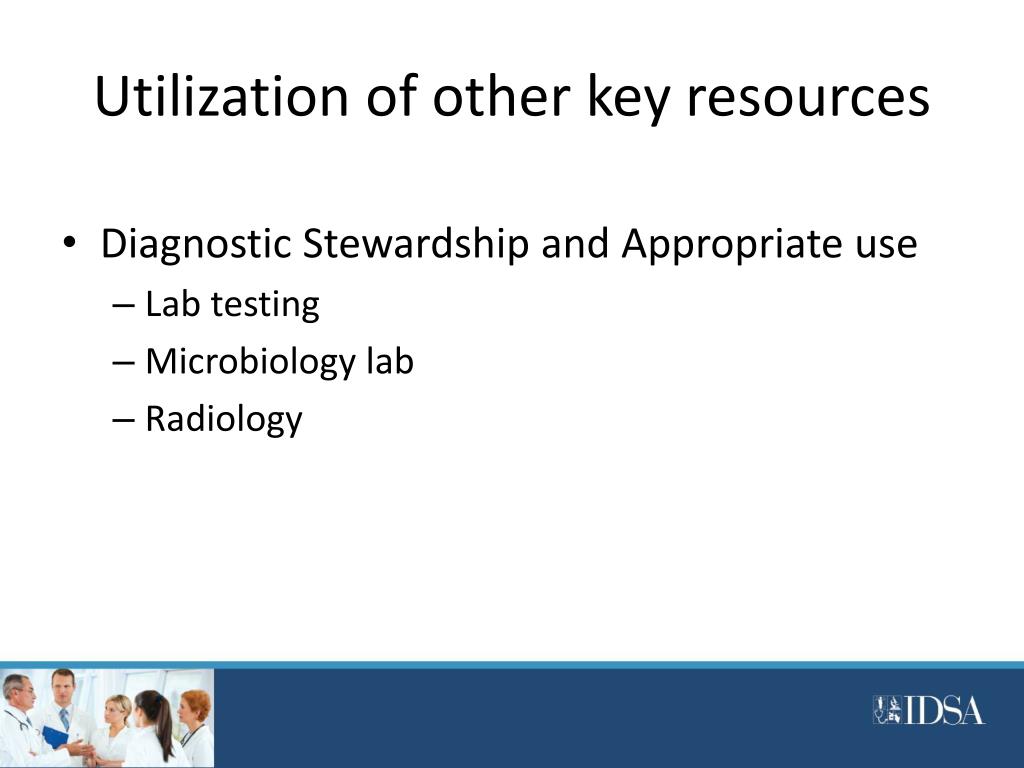 Utilization of other key resources

• Diagnostic Stewardship and Appropriate use
– Lab testing
– Microbiology lab
– Radiology

IDSA